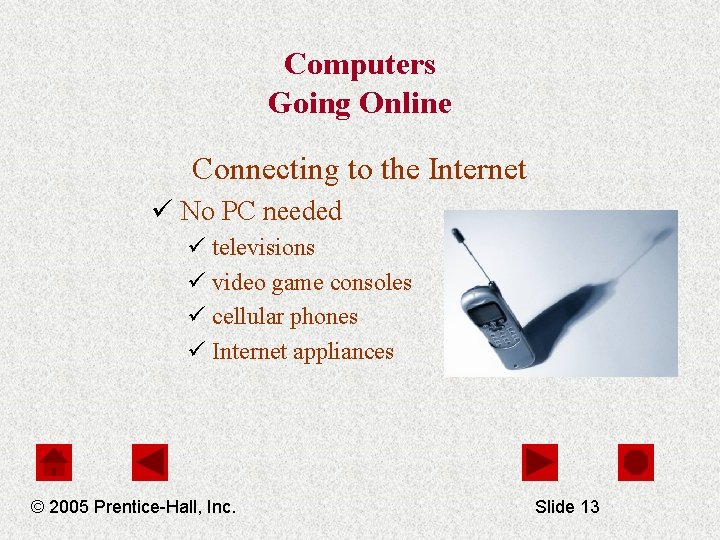 Computers
Going Online

Connecting to the Internet

✓ No PC needed
✓ televisions
✓ video game consoles
✓ cellular phones
✓ Internet appliances

© 2005 Prentice-Hall, Inc.

Slide 13